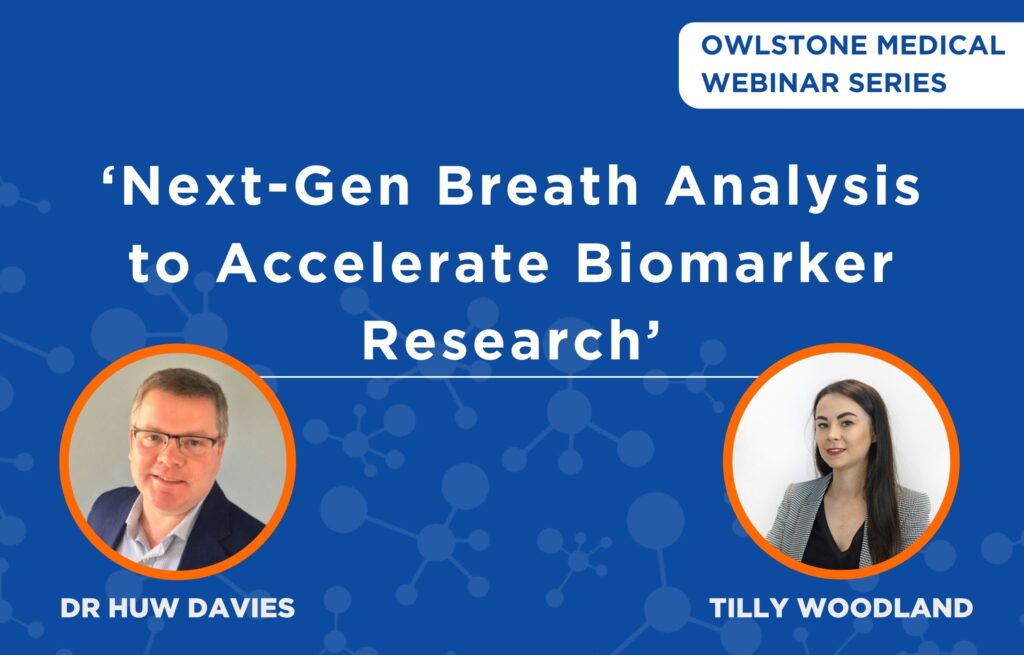 OWLSTONE MEDICAL WEBINAR SERIES

‘Next-Gen Breath Analysis to Accelerate Biomarker Research’

DR HUW DAVIES

TILLY WOODLAND